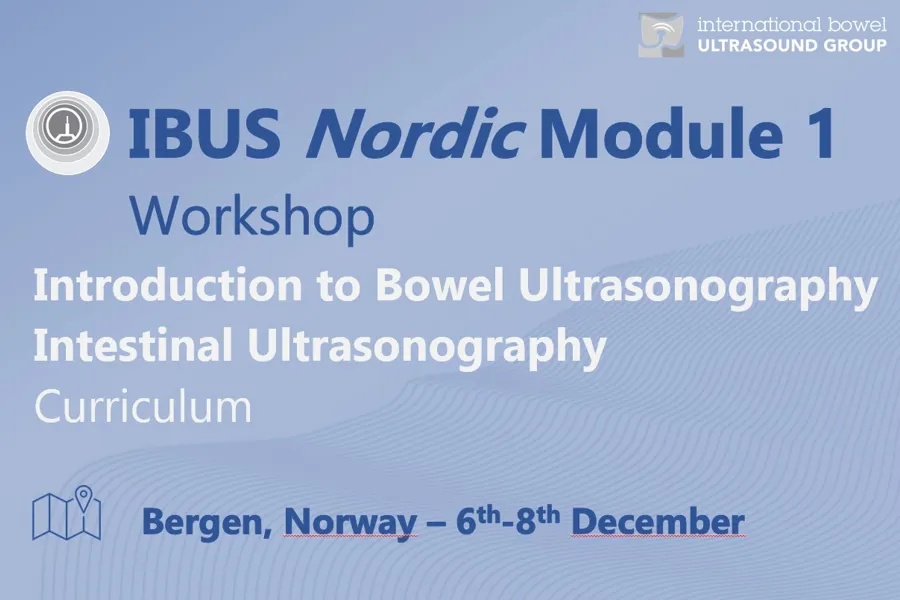 international bowel
ULTRASOUND GROUP

IBUS Nordic Module 1
Workshop

Introduction to Bowel Ultrasonography
Intestinal Ultrasonography
Curriculum

Bergen, Norway – 6th-8th December